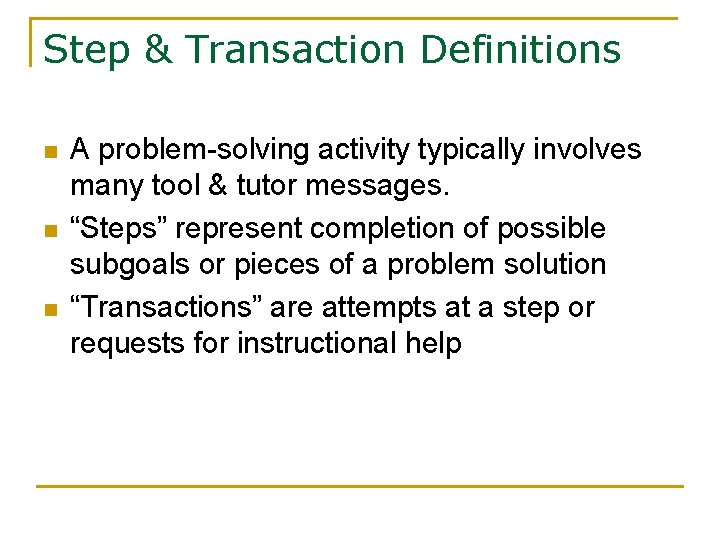 Step & Transaction Definitions

A problem-solving activity typically involves many tool & tutor messages.

“Steps” represent completion of possible subgoals or pieces of a problem solution

“Transactions” are attempts at a step or requests for instructional help